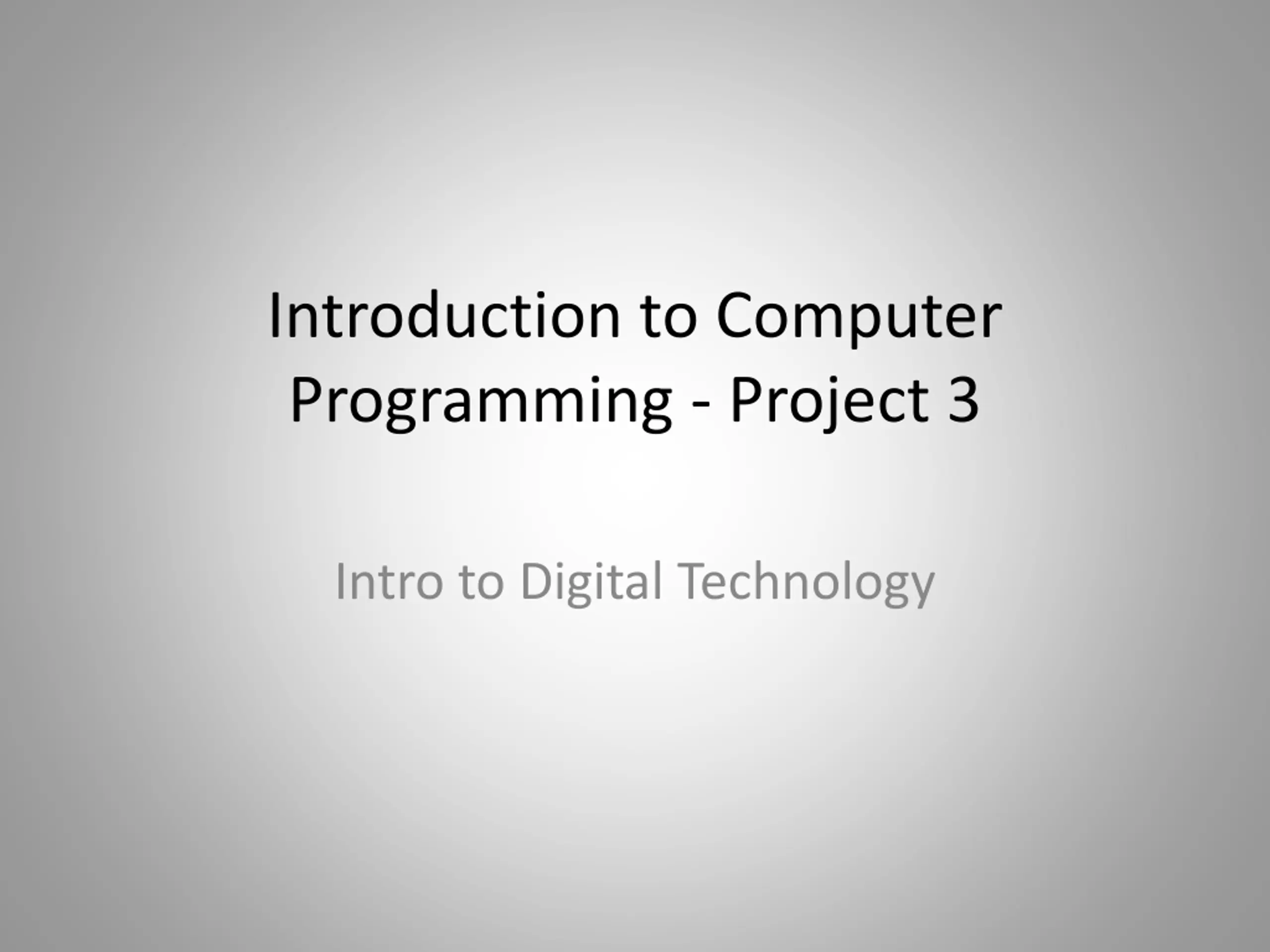 Introduction to Computer Programming - Project 3

Intro to Digital Technology